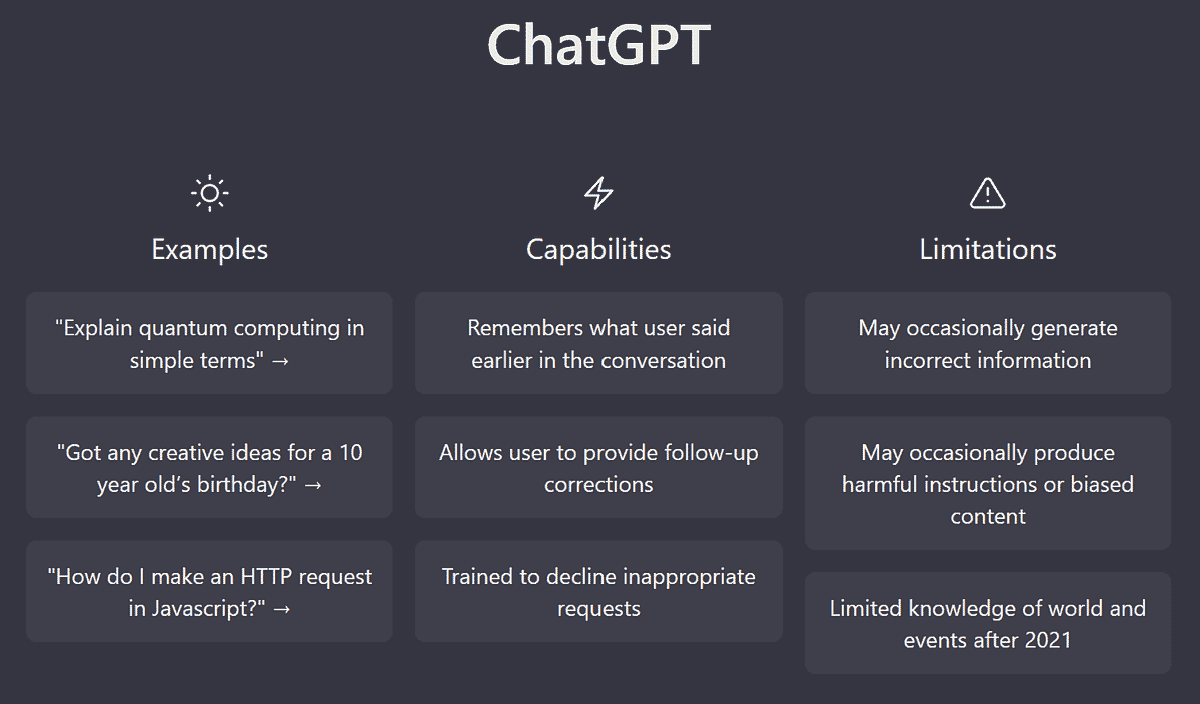 ChatGPT

Examples

"Explain quantum computing in simple terms" →

"Got any creative ideas for a 10 year old's birthday?" →

"How do I make an HTTP request in Javascript?" →

Capabilities

Remembers what user said earlier in the conversation

Allows user to provide follow-up corrections

Trained to decline inappropriate requests

Limitations

May occasionally generate incorrect information

May occasionally produce harmful instructions or biased content

Limited knowledge of world and events after 2021